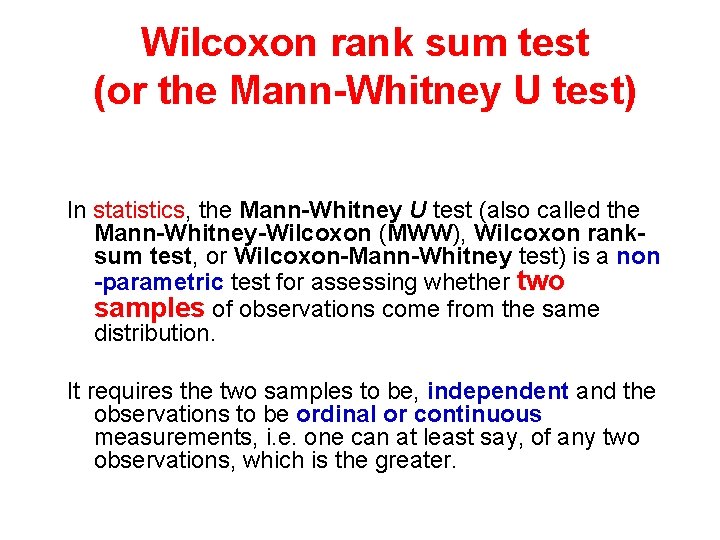 Wilcoxon rank sum test
(or the Mann-Whitney U test)

In statistics, the Mann-Whitney U test (also called the Mann-Whitney-Wilcoxon (MWW), Wilcoxon rank-sum test, or Wilcoxon-Mann-Whitney test) is a non-parametric test for assessing whether two samples of observations come from the same distribution.

It requires the two samples to be, independent and the observations to be ordinal or continuous measurements, i.e. one can at least say, of any two observations, which is the greater.